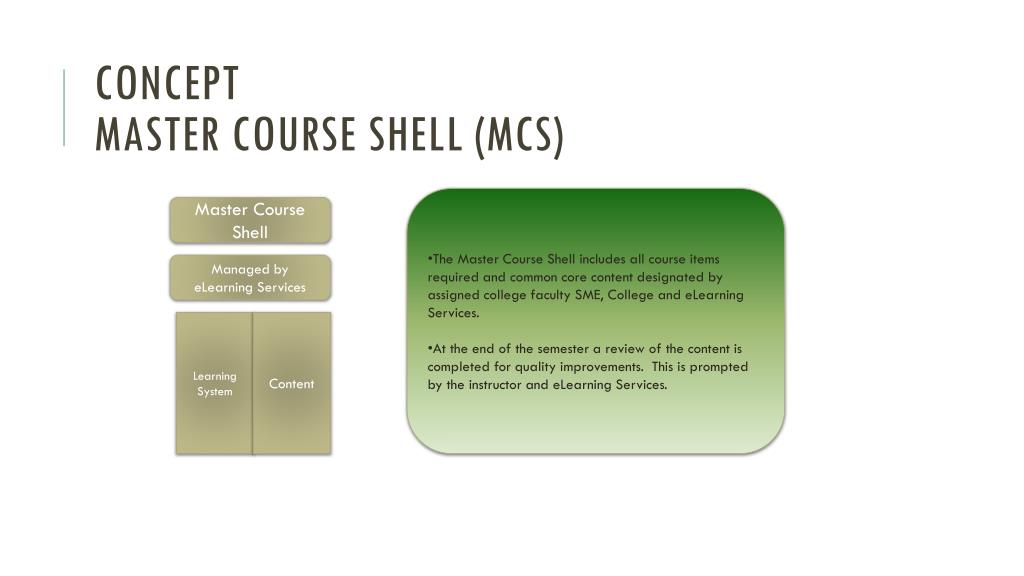 CONCEPT
MASTER COURSE SHELL (MCS)

Master Course Shell

Managed by eLearning Services

Learning System

Content

•The Master Course Shell includes all course items required and common core content designated by assigned college faculty SME, College and eLearning Services.

•At the end of the semester a review of the content is completed for quality improvements. This is prompted by the instructor and eLearning Services.